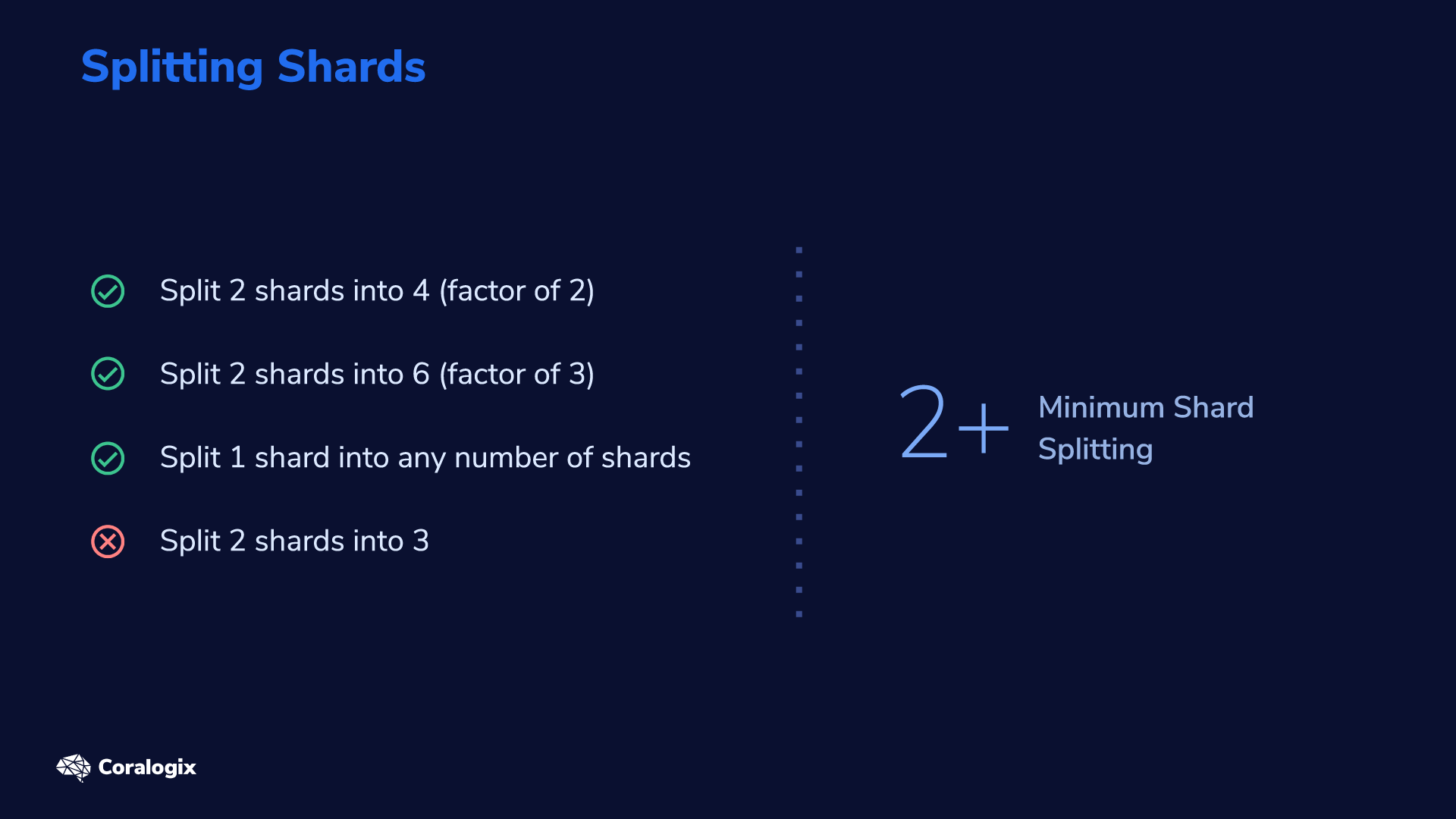 Splitting Shards

Split 2 shards into 4 (factor of 2)

Split 2 shards into 6 (factor of 3)

Split 1 shard into any number of shards

Split 2 shards into 3

2+ Minimum Shard Splitting

Coralogix